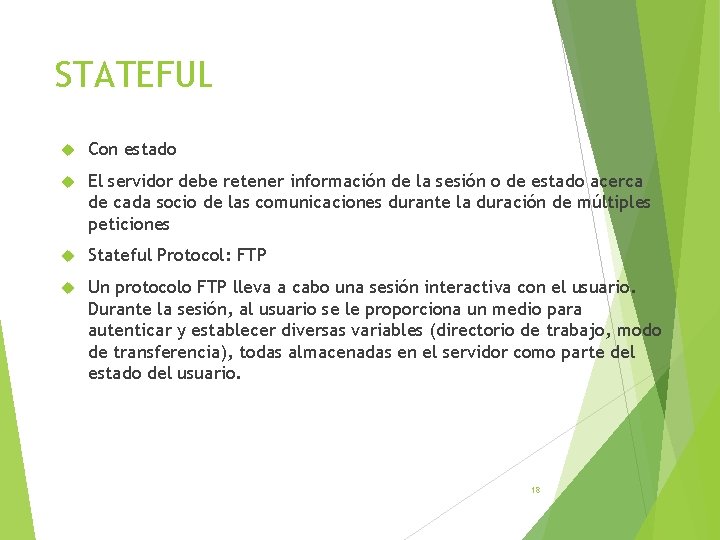 STATEFUL

Con estado

El servidor debe retener información de la sesión o de estado acerca de cada socio de las comunicaciones durante la duración de múltiples peticiones

Stateful Protocol: FTP

Un protocolo FTP lleva a cabo una sesión interactiva con el usuario. Durante la sesión, al usuario se le proporciona un medio para autenticar y establecer diversas variables (directorio de trabajo, modo de transferencia), todas almacenadas en el servidor como parte del estado del usuario.

18